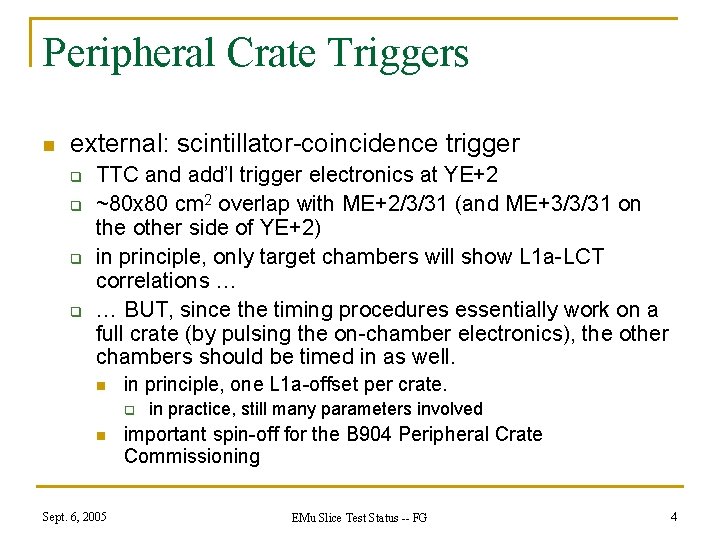 Peripheral Crate Triggers

- external: scintillator-coincidence trigger
  - TTC and add'l trigger electronics at YE+2
  - ~80x80 cm$^2$ overlap with ME+2/3/31 (and ME+3/3/31 on the other side of YE+2)
  - in principle, only target chambers will show L1a-LCT correlations …
  - … BUT, since the timing procedures essentially work on a full crate (by pulsing the on-chamber electronics), the other chambers should be timed in as well.
    - in principle, one L1a-offset per crate.
      - in practice, still many parameters involved
    - important spin-off for the B904 Peripheral Crate Commissioning

Sept. 6, 2005

EMu Slice Test Status -- FG

4